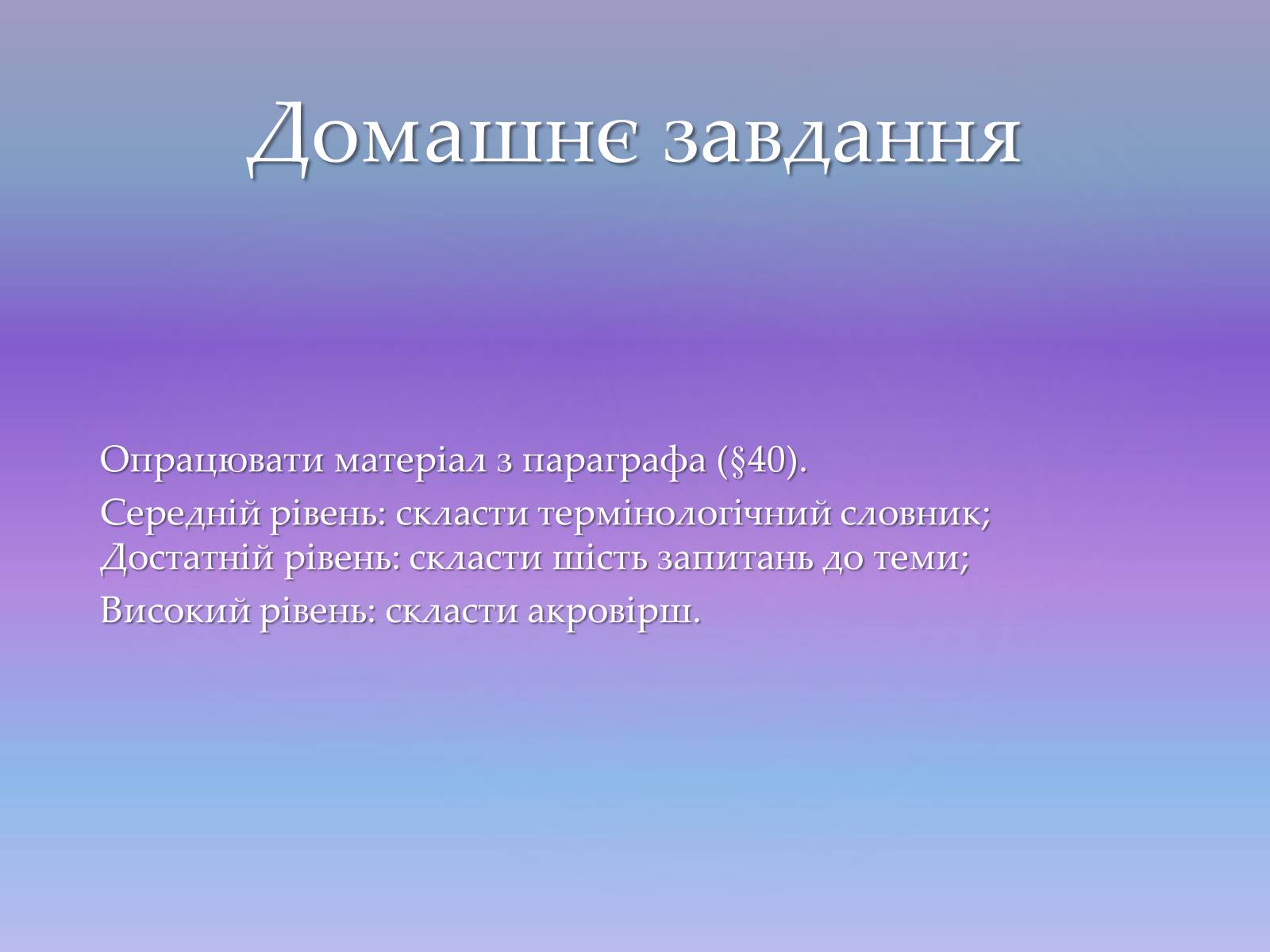 Домашнє завдання

Опрацювати матеріал з параграфа (§40).

Середній рівень: скласти термінологічний словник;
Достатній рівень: скласти шість запитань до теми;

Високий рівень: скласти акровірш.